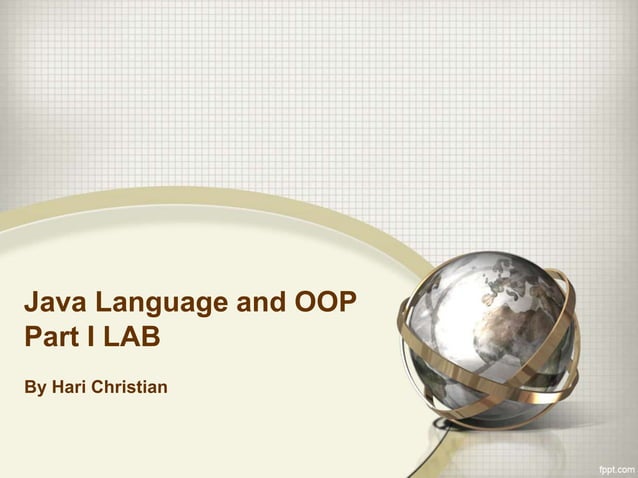 Java Language and OOP
Part I LAB

By Hari Christian

fppt.com